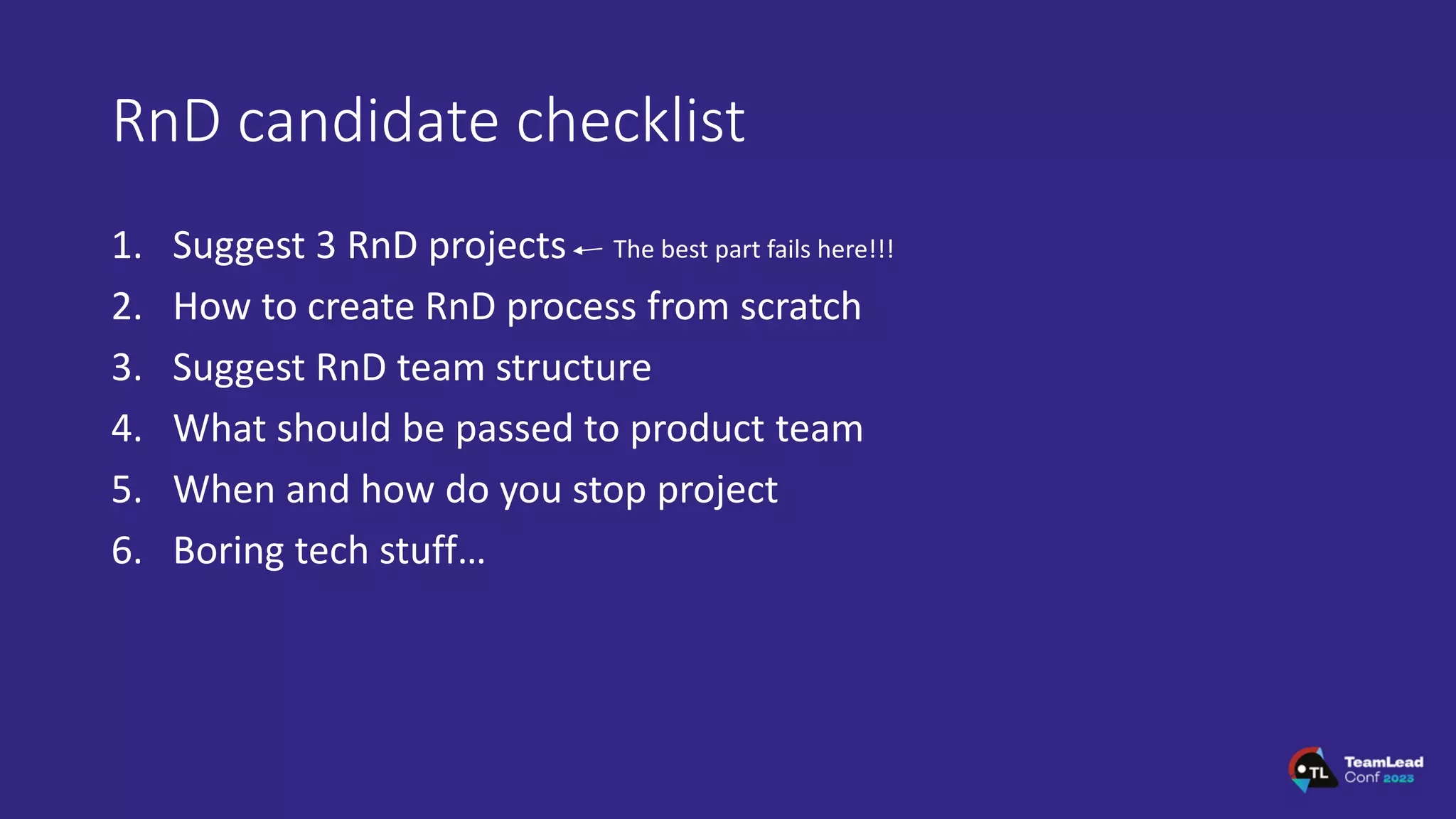 RnD candidate checklist

1. Suggest 3 RnD projects ← The best part fails here!!!
2. How to create RnD process from scratch
3. Suggest RnD team structure
4. What should be passed to product team
5. When and how do you stop project
6. Boring tech stuff…

TL TeamLead Conf 2023